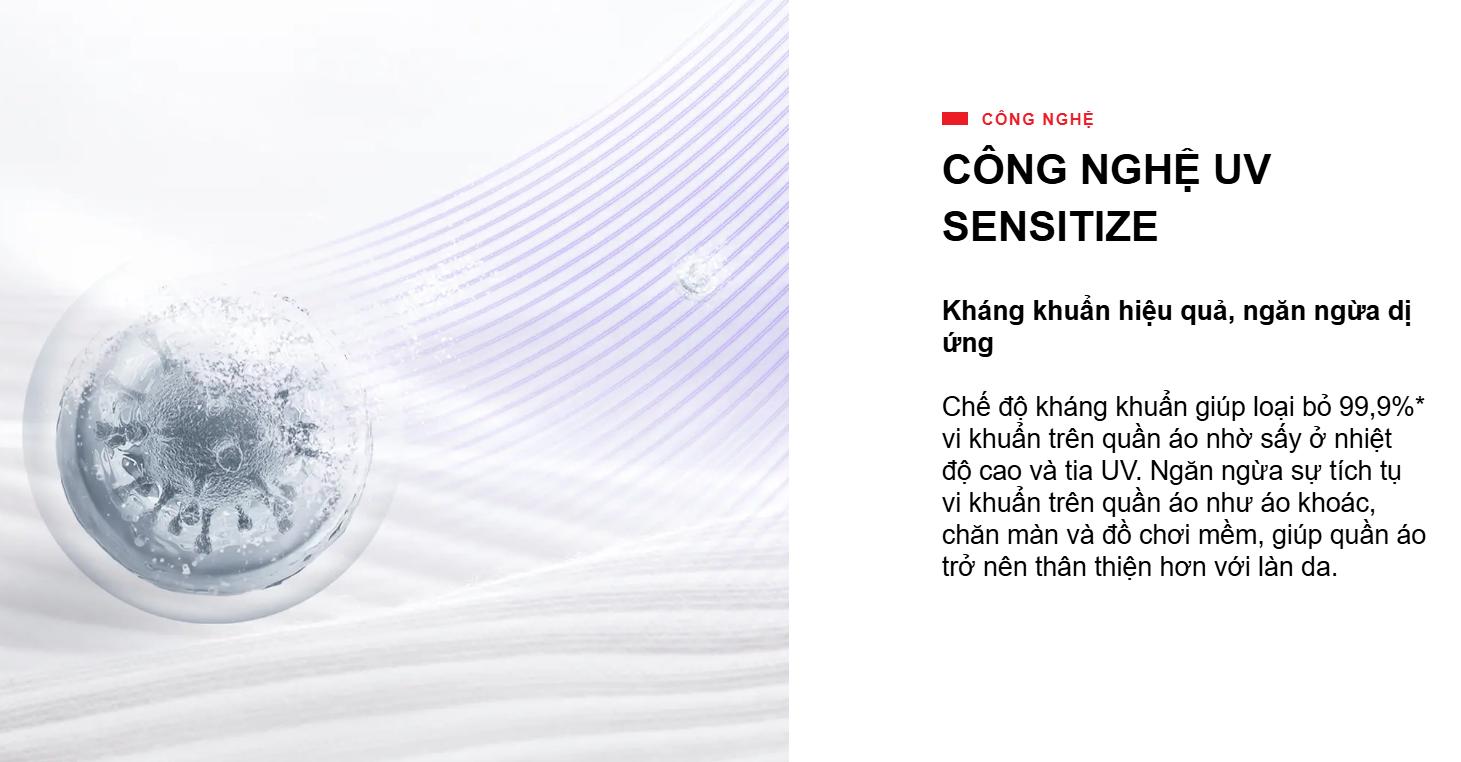 CÔNG NGHỆ

CÔNG NGHỆ UV SENSITIZE

Kháng khuẩn hiệu quả, ngăn ngừa dị ứng

Chế độ kháng khuẩn giúp loại bỏ 99,9%* vi khuẩn trên quần áo nhờ sấy ở nhiệt độ cao và tia UV. Ngăn ngừa sự tích tụ vi khuẩn trên quần áo như áo khoác, chăn màn và đồ chơi mềm, giúp quần áo trở nên thân thiện hơn với làn da.